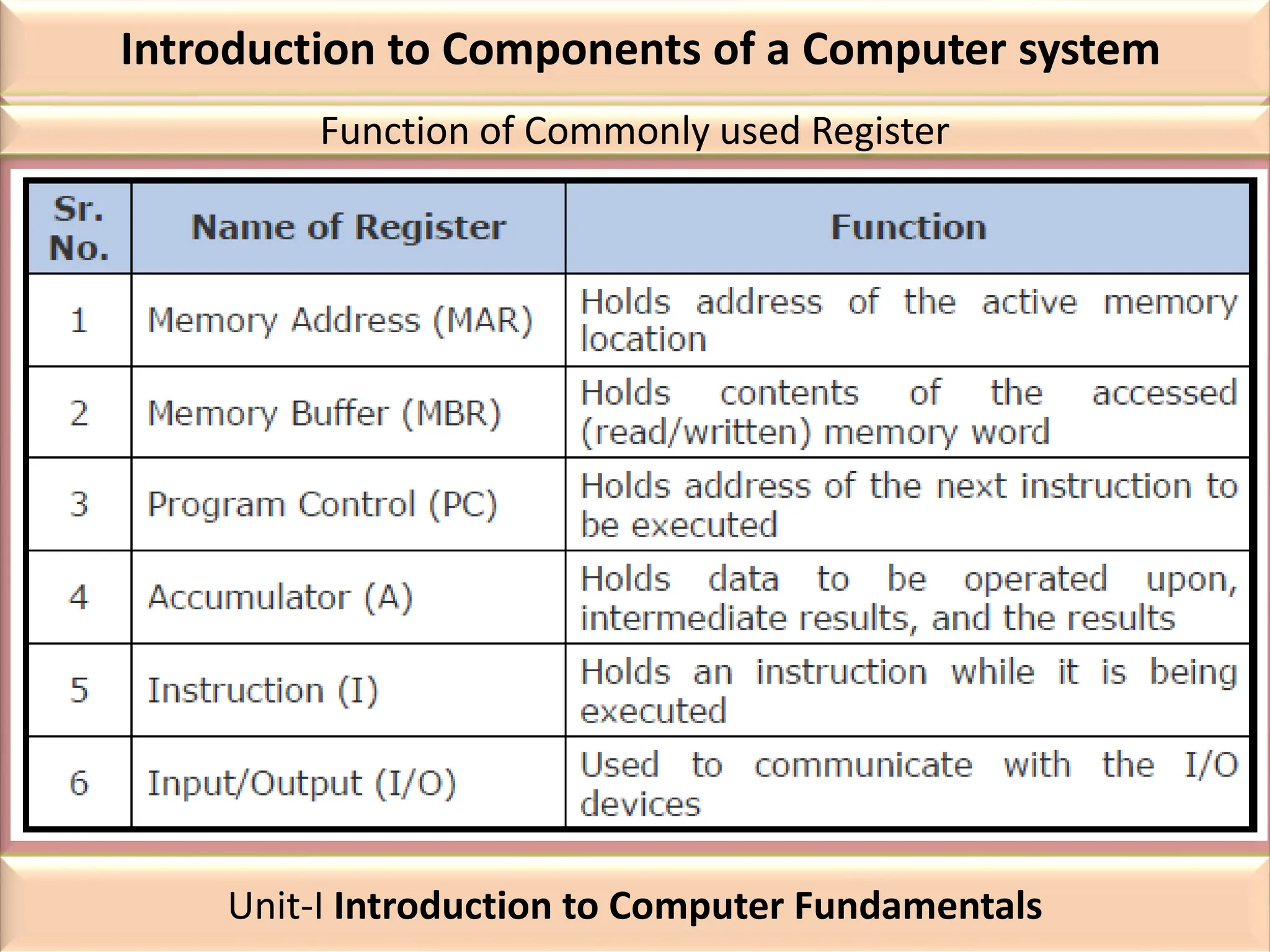 Introduction to Components of a Computer system

Function of Commonly used Register

| Sr. No. | Name of Register | Function |
|---|---|---|
| 1 | Memory Address (MAR) | Holds address of the active memory location |
| 2 | Memory Buffer (MBR) | Holds contents of the accessed (read/written) memory word |
| 3 | Program Control (PC) | Holds address of the next instruction to be executed |
| 4 | Accumulator (A) | Holds data to be operated upon, intermediate results, and the results |
| 5 | Instruction (I) | Holds an instruction while it is being executed |
| 6 | Input/Output (I/O) | Used to communicate with the I/O devices |

Unit-I Introduction to Computer Fundamentals